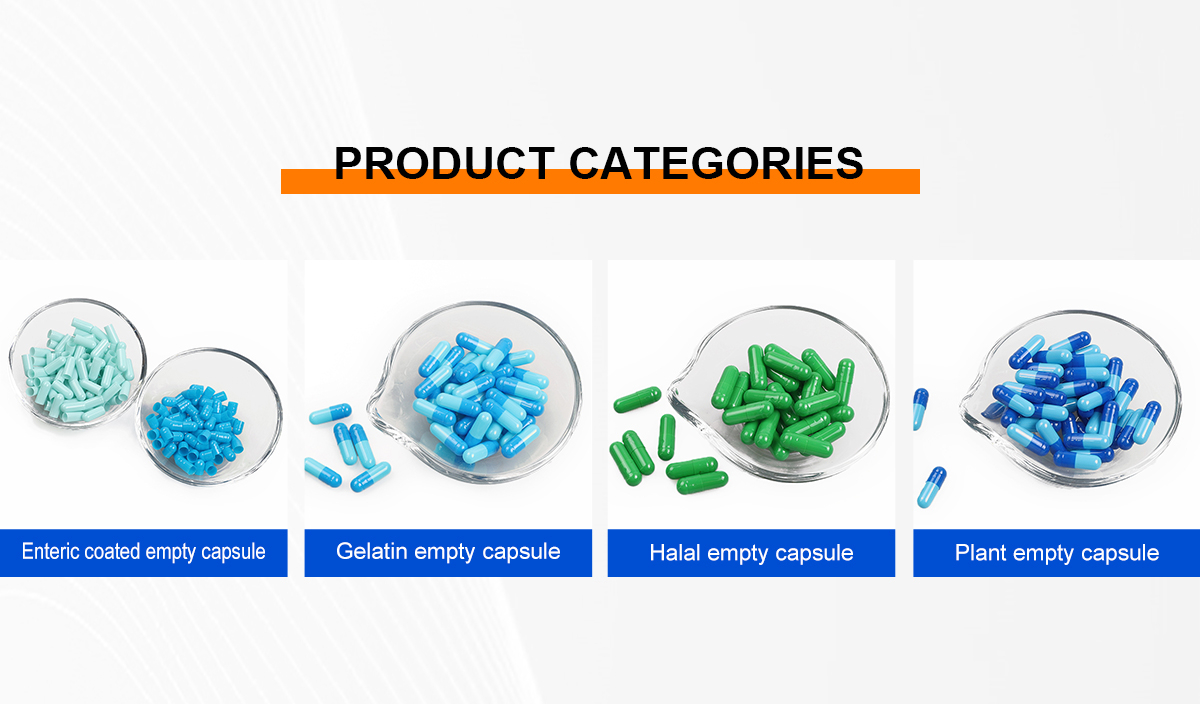 PRODUCT CATEGORIES

Enteric coated empty capsule

Gelatin empty capsule

Halal empty capsule

Plant empty capsule